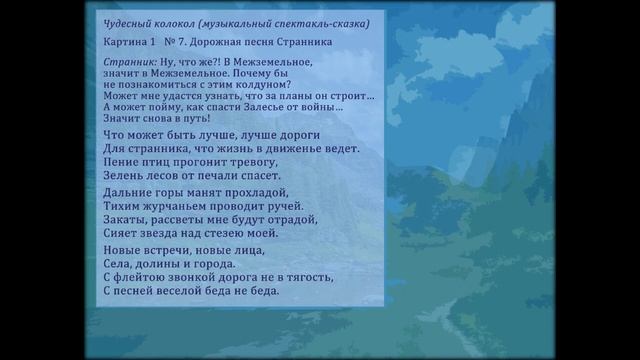 Чудесный колокол (музыкальный спектакль-сказка)

Картина 1 № 7. Дорожная песня Странника

Странник: Ну, что же?! В Межземельное, значит в Межземельное. Почему бы не познакомиться с этим колдуном? Может мне удастся узнать, что за планы он строит… А может пойму, как спасти Залесье от войны… Значит снова в путь!

Что может быть лучше, лучше дороги
Для странника, что жизнь в движенье ведет.
Пение птиц прогонит тревогу,
Зелень лесов от печали спасет.

Дальние горы манят прохладой,
Тихим журчаньем проводит ручей.
Закаты, рассветы мне будут отрадой,
Сияет звезда над стезею моей.

Новые встречи, новые лица,
Села, долины и города.
С флейтою звонкой дорога не в тягость,
С песней веселой беда не беда.